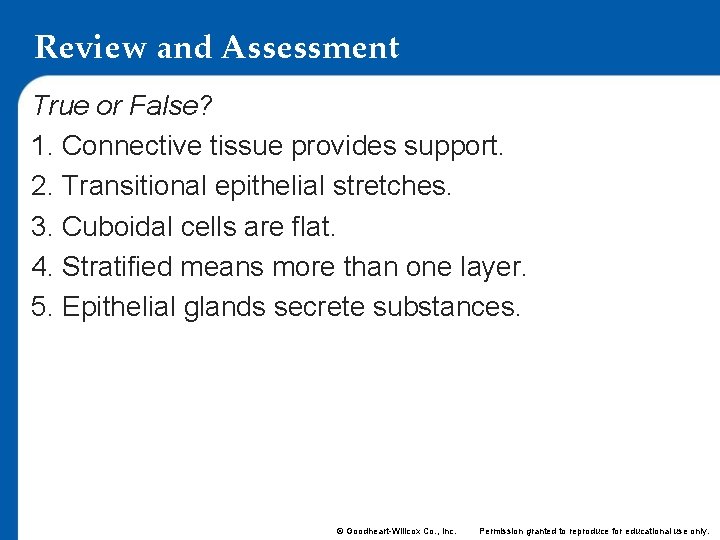 Review and Assessment

True or False?

1. Connective tissue provides support.

2. Transitional epithelial stretches.

3. Cuboidal cells are flat.

4. Stratified means more than one layer.

5. Epithelial glands secrete substances.

© Goodheart-Willcox Co., Inc. Permission granted to reproduce for educational use only.